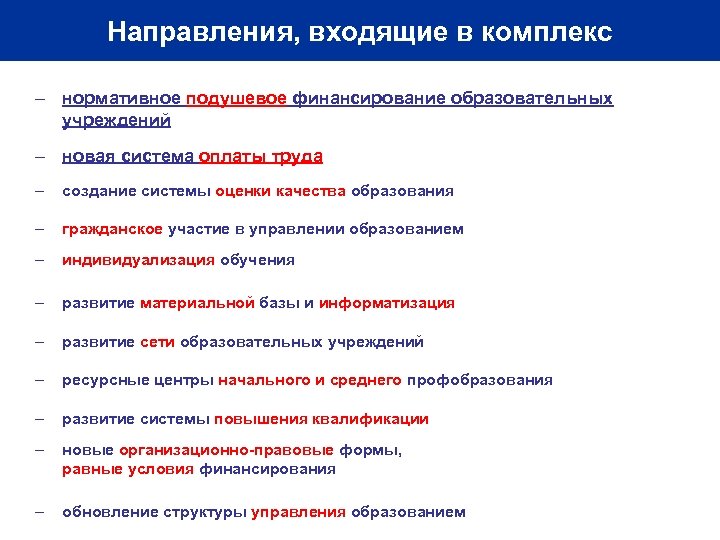 Направления, входящие в комплекс

– нормативное подушевое финансирование образовательных учреждений

– новая система оплаты труда

– создание системы оценки качества образования

– гражданское участие в управлении образованием

– индивидуализация обучения

– развитие материальной базы и информатизация

– развитие сети образовательных учреждений

– ресурсные центры начального и среднего профобразования

– развитие системы повышения квалификации

– новые организационно-правовые формы, равные условия финансирования

– обновление структуры управления образованием